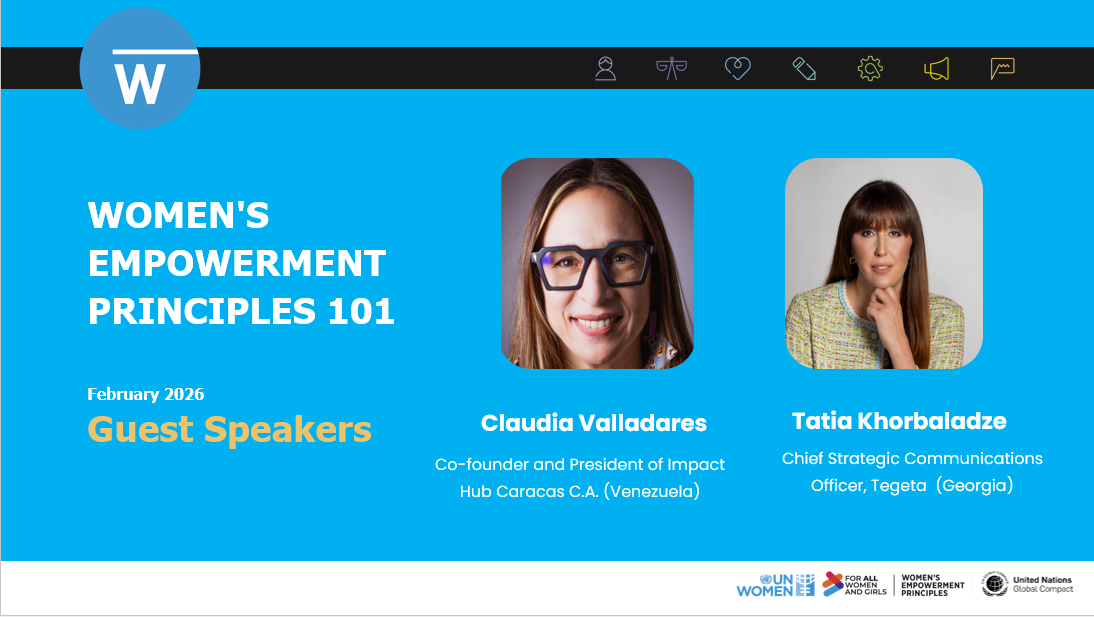 W

WOMEN'S EMPOWERMENT PRINCIPLES 101

February 2026
Guest Speakers

Claudia Valladares

Co-founder and President of Impact Hub Caracas C.A. (Venezuela)

Tatia Khorbaladze

Chief Strategic Communications Officer, Tegeta (Georgia)

UN WOMEN

FOR ALL WOMEN AND GIRLS

WOMEN'S EMPOWERMENT PRINCIPLES

United Nations Global Compact